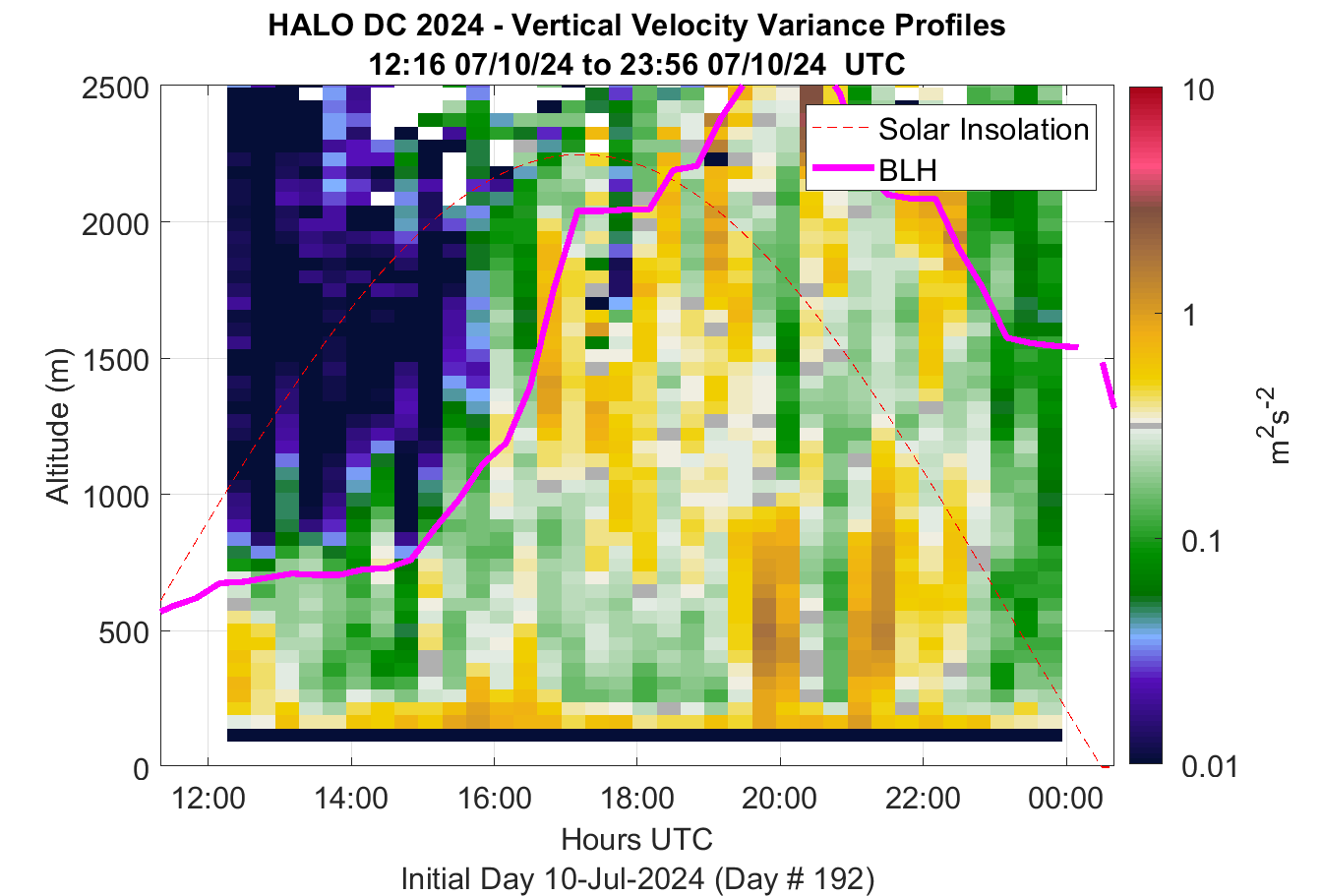 HALO DC 2024 - Vertical Velocity Variance Profiles
12:16 07/10/24 to 23:56 07/10/24 UTC

Solar Insolation
BLH

Altitude (m)
2500
2000
1500
1000
500
0

12:00 14:00 16:00 18:00 20:00 22:00 00:00
Hours UTC
Initial Day 10-Jul-2024 (Day # 192)

10
1
0.1
0.01
$m^2s^{-2}$